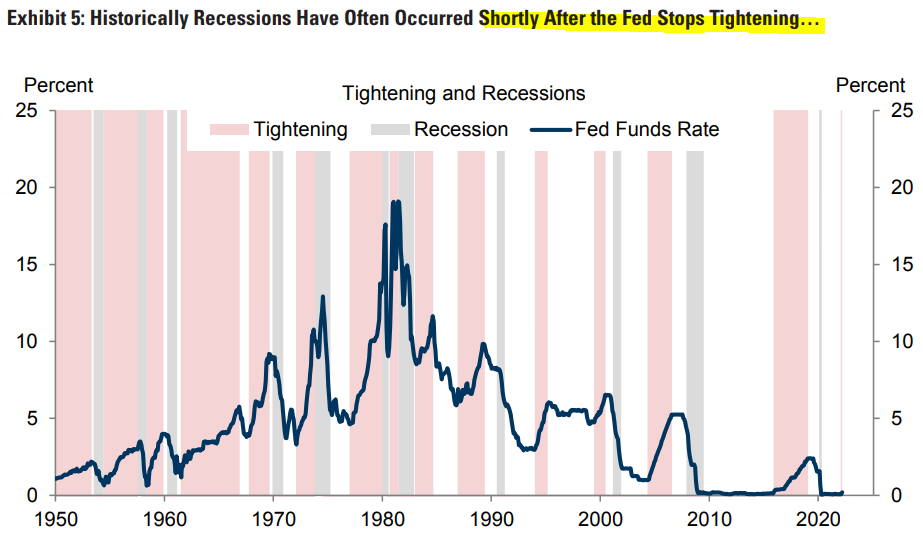 Exhibit 5: Historically Recessions Have Often Occurred Shortly After the Fed Stops Tightening…

Percent

Tightening and Recessions

Percent

Tightening Recession Fed Funds Rate

25
20
15
10
5
0

25
20
15
10
5
0

1950 1960 1970 1980 1990 2000 2010 2020